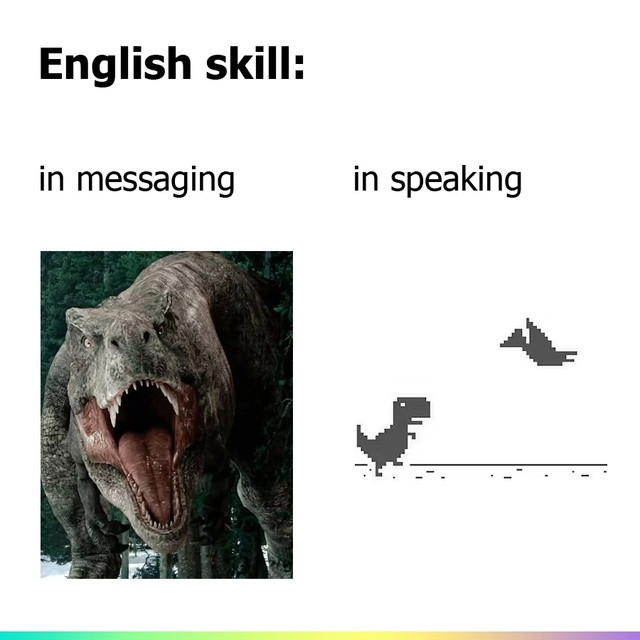 English skill:

in messaging

in speaking